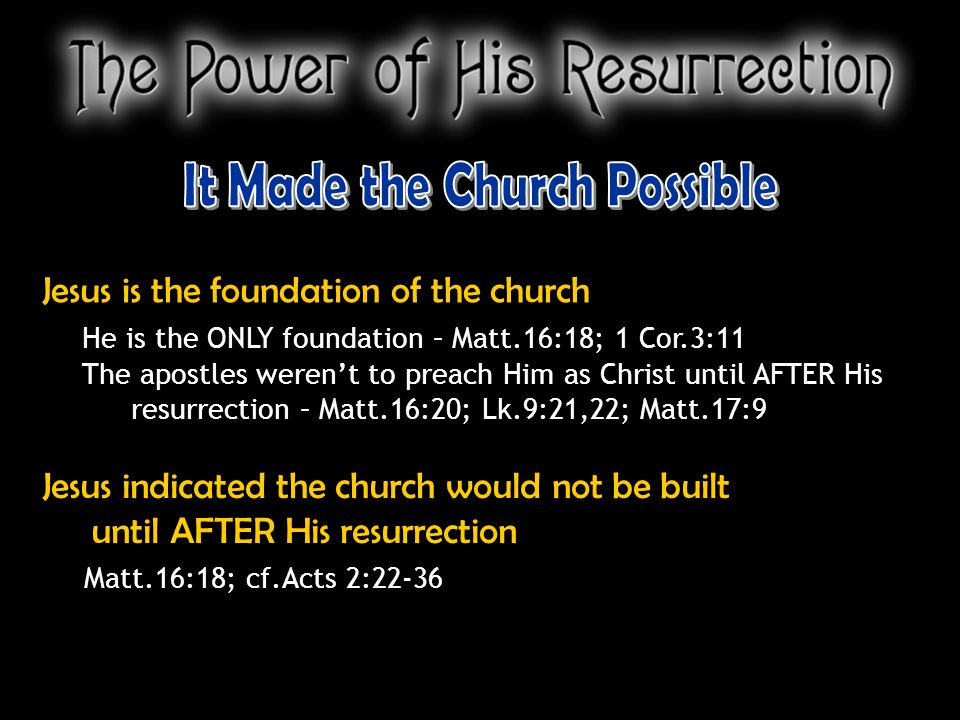 The Power of His Resurrection

It Made the Church Possible

Jesus is the foundation of the church

He is the ONLY foundation – Matt.16:18; 1 Cor.3:11

The apostles weren't to preach Him as Christ until AFTER His resurrection – Matt.16:20; Lk.9:21,22; Matt.17:9

Jesus indicated the church would not be built until AFTER His resurrection

Matt.16:18; cf.Acts 2:22-36